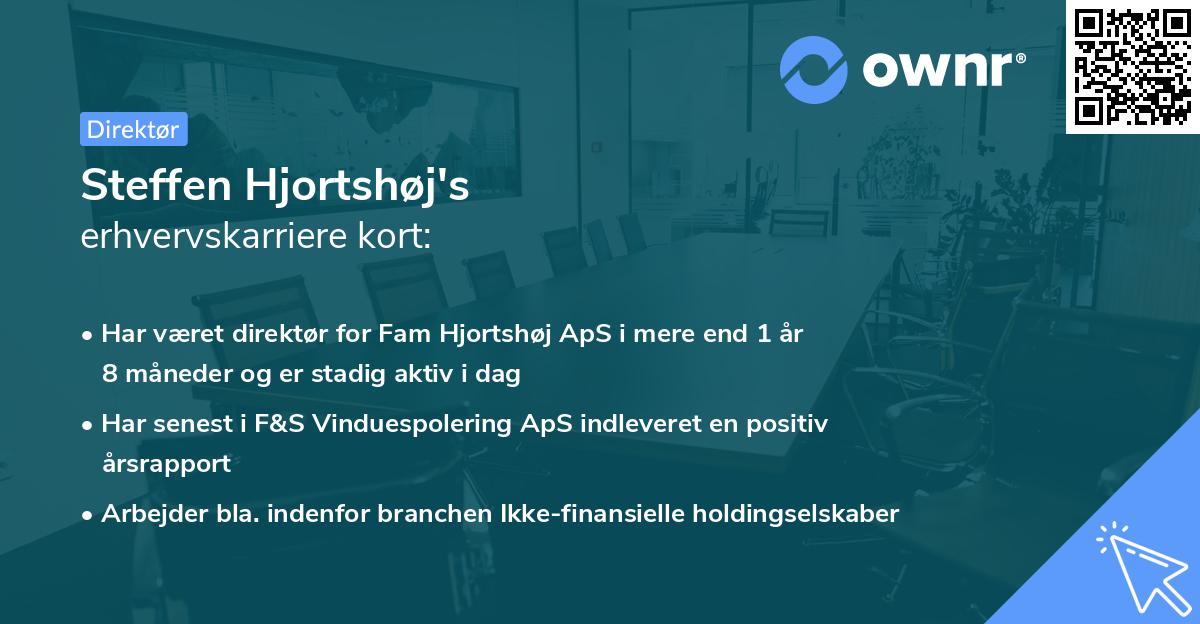 ownr®

Direktør

Steffen Hjortshøj's
erhvervskarriere kort:

• Har været direktør for Fam Hjortshøj ApS i mere end 1 år 8 måneder og er stadig aktiv i dag

• Har senest i F&S Vinduespolering ApS indleveret en positiv årsrapport

• Arbejder bla. indenfor branchen Ikke-finansielle holdingselskaber